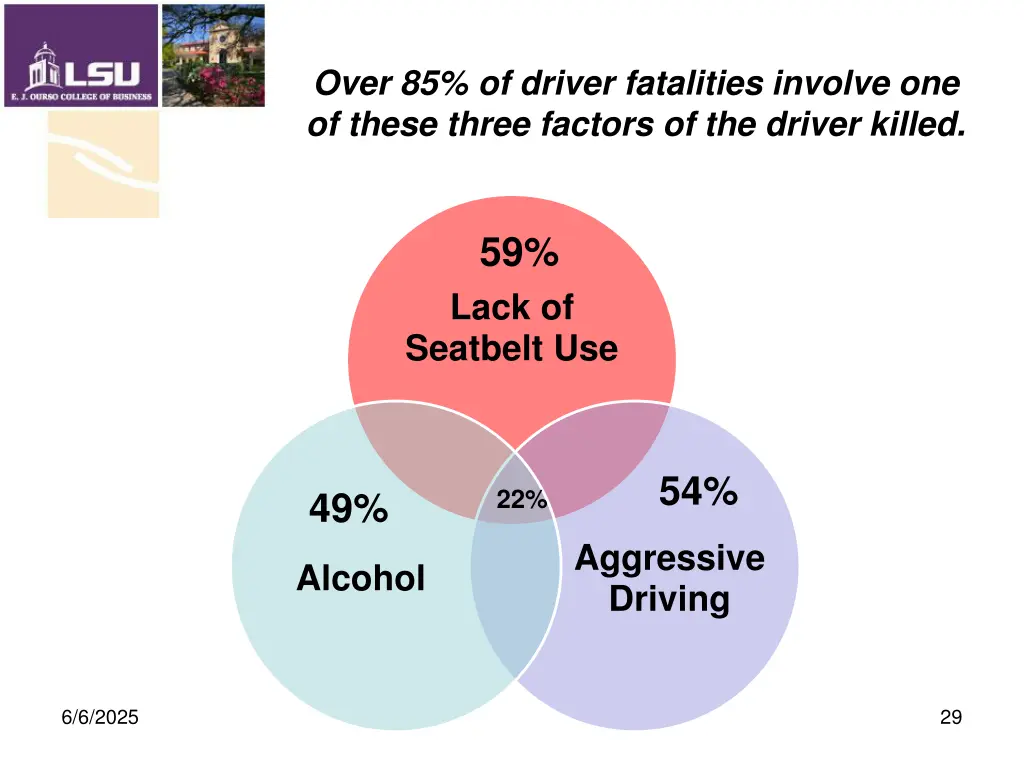 LSU
E. J. OURSO COLLEGE OF BUSINESS

Over 85% of driver fatalities involve one of these three factors of the driver killed.

59%
Lack of Seatbelt Use

49%
Alcohol

22%

54%
Aggressive Driving

6/6/2025

29